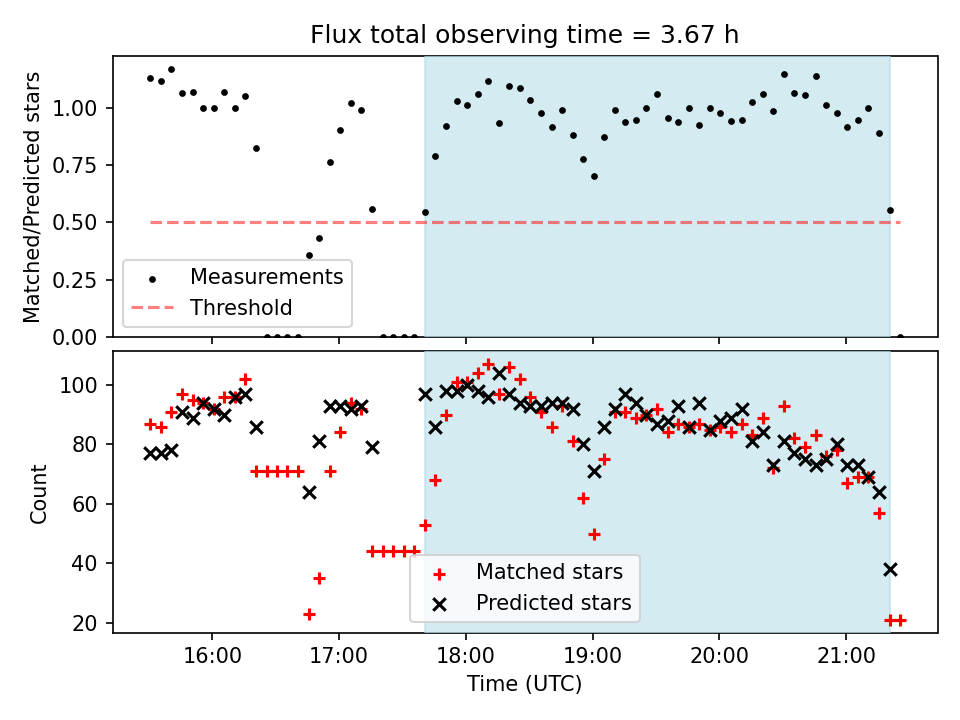 Flux total observing time = 3.67 h

Matched/Predicted stars

1.00
0.75
0.50
0.25
0.00

Measurements
Threshold

Count

100
80
60
40
20

Matched stars
Predicted stars

16:00
17:00
18:00
19:00
20:00
21:00

Time (UTC)